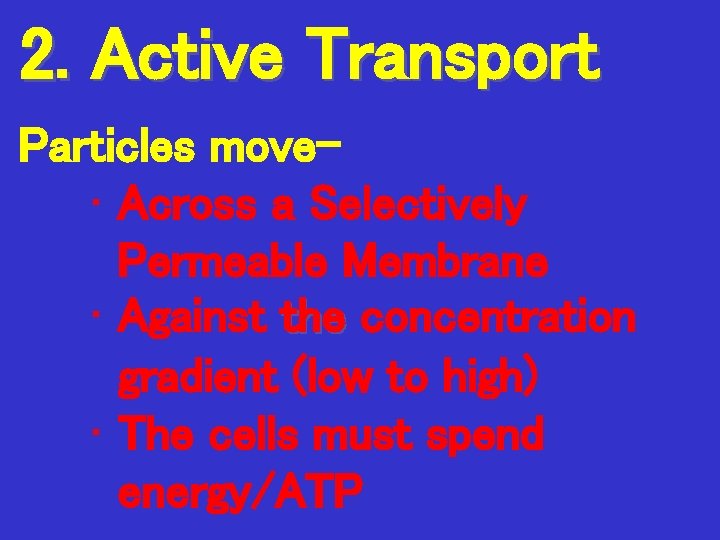 2. Active Transport

Particles move-

• Across a Selectively Permeable Membrane
• Against the concentration gradient (low to high)
• The cells must spend energy/ATP